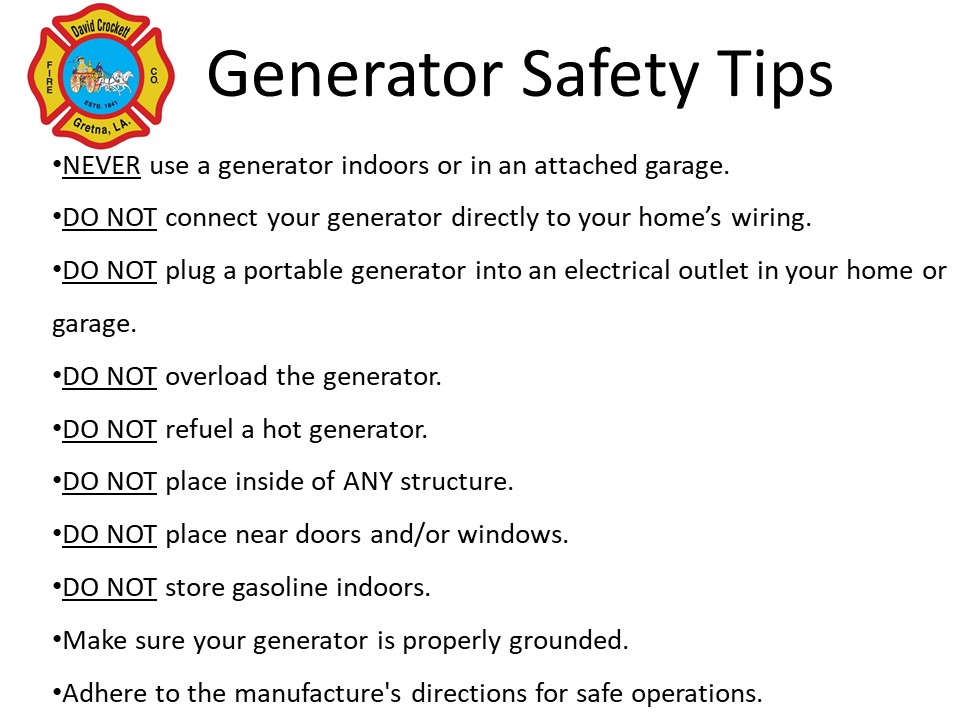 David Crockett
FIRE CO.
ESTD. 1841
Gretna, LA.

Generator Safety Tips

•NEVER use a generator indoors or in an attached garage.

•DO NOT connect your generator directly to your home's wiring.

•DO NOT plug a portable generator into an electrical outlet in your home or garage.

•DO NOT overload the generator.

•DO NOT refuel a hot generator.

•DO NOT place inside of ANY structure.

•DO NOT place near doors and/or windows.

•DO NOT store gasoline indoors.

•Make sure your generator is properly grounded.

•Adhere to the manufacture's directions for safe operations.